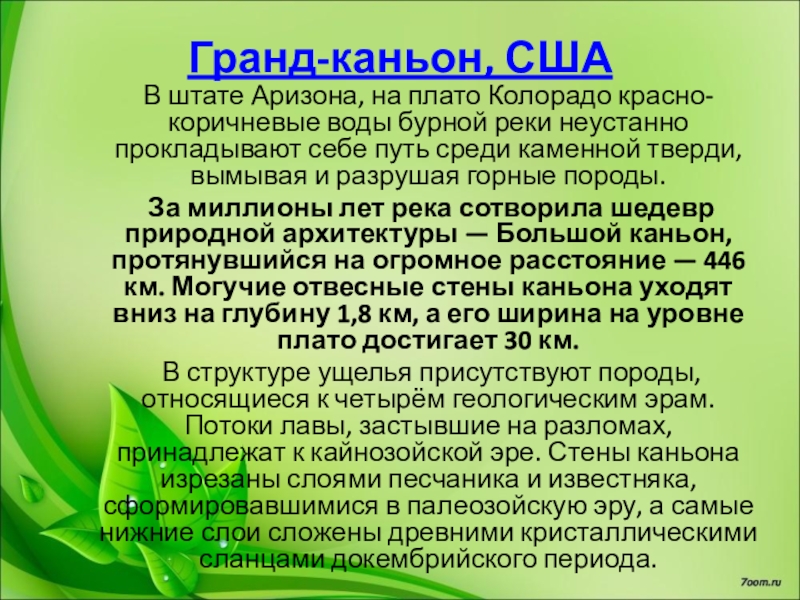 Гранд-каньон, США

В штате Аризона, на плато Колорадо красно-коричневые воды бурной реки неустанно прокладывают себе путь среди каменной тверди, вымывая и разрушая горные породы.

За миллионы лет река сотворила шедевр природной архитектуры — Большой каньон, протянувшийся на огромное расстояние — 446 км. Могучие отвесные стены каньона уходят вниз на глубину 1,8 км, а его ширина на уровне плато достигает 30 км.

В структуре ущелья присутствуют породы, относящиеся к четырём геологическим эрам. Потоки лавы, застывшие на разломах, принадлежат к кайнозойской эре. Стены каньона изрезаны слоями песчаника и известняка, сформировавшимися в палеозойскую эру, а самые нижние слои сложены древними кристаллическими сланцами докембрийского периода.

7oom.ru